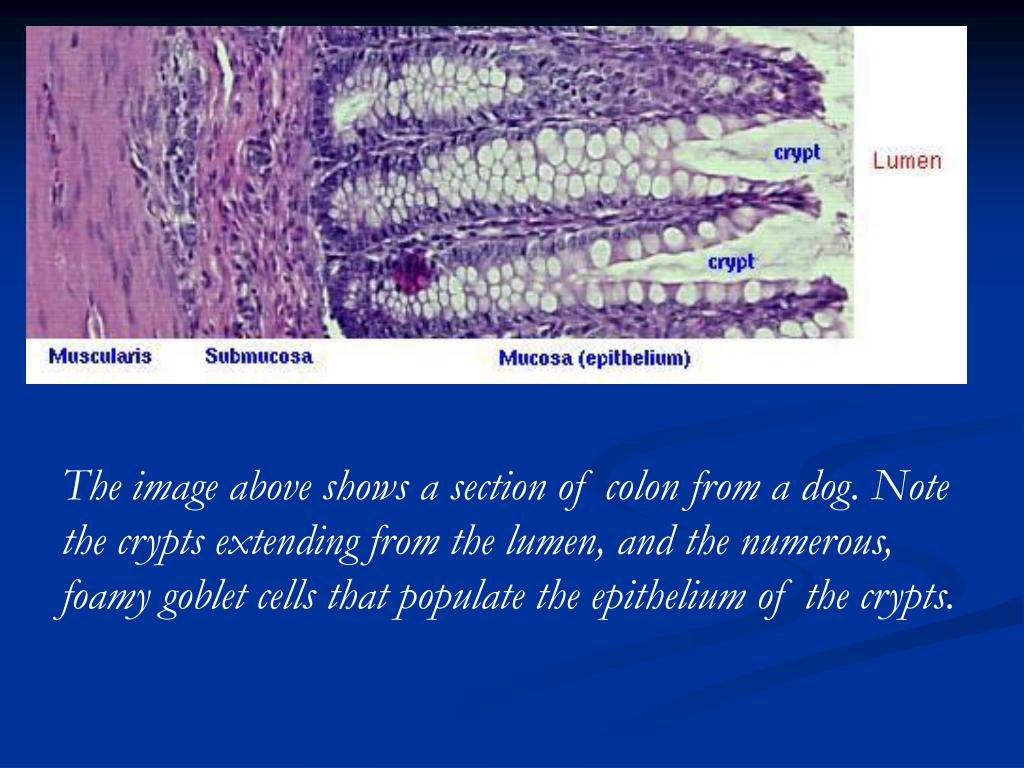 crypt

Lumen

crypt

Muscularis

Submucosa

Mucosa (epithelium)

The image above shows a section of colon from a dog. Note the crypts extending from the lumen, and the numerous, foamy goblet cells that populate the epithelium of the crypts.